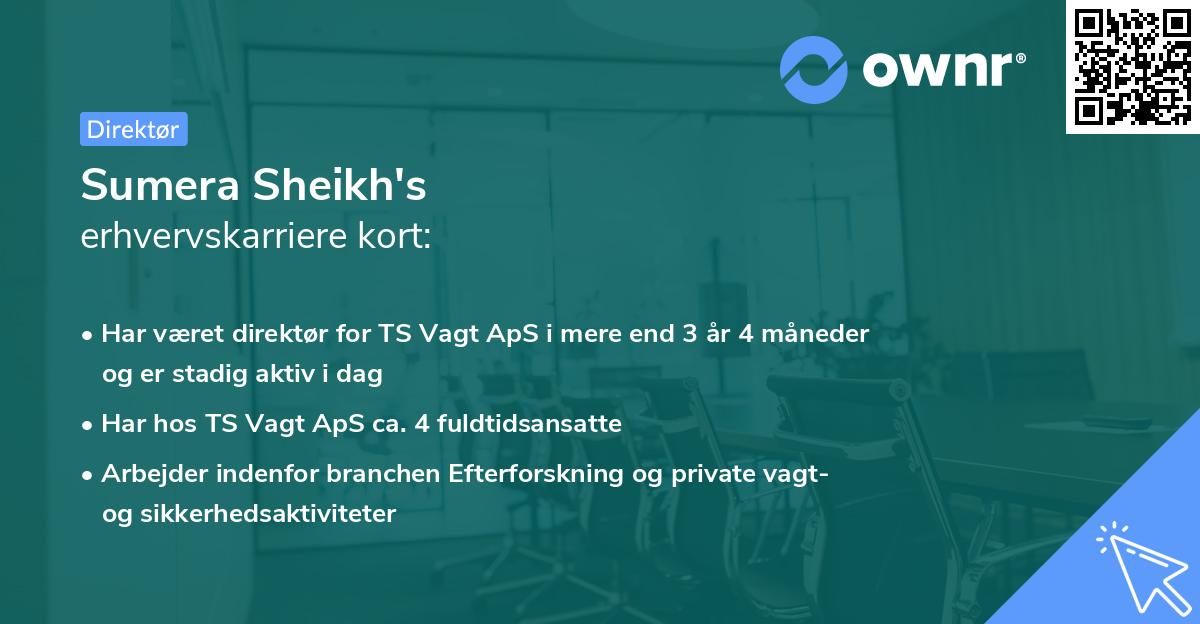 ownr®

Direktør

Sumera Sheikh's
erhvervskarriere kort:

• Har været direktør for TS Vagt ApS i mere end 3 år 4 måneder og er stadig aktiv i dag

• Har hos TS Vagt ApS ca. 4 fuldtidsansatte

• Arbejder indenfor branchen Efterforskning og private vagt- og sikkerhedsaktiviteter